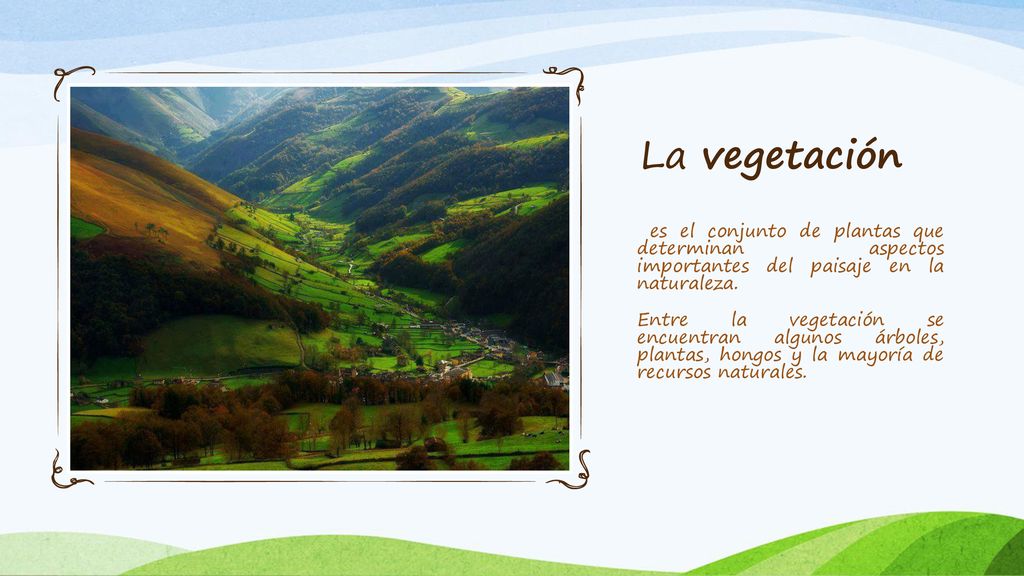 La vegetación

es el conjunto de plantas que determinan aspectos importantes del paisaje en la naturaleza.

Entre la vegetación se encuentran algunos árboles, plantas, hongos y la mayoría de recursos naturales.